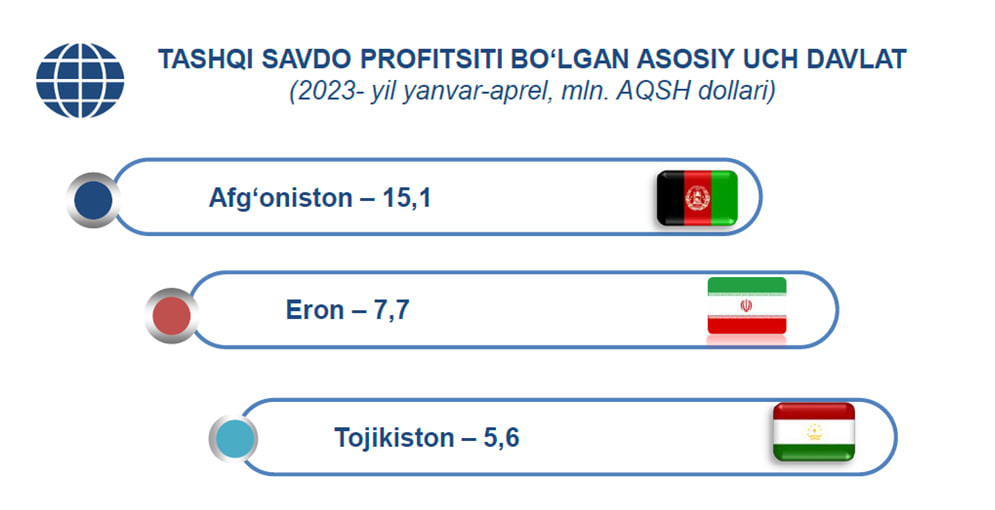 TASHQI SAVDO PROFITSITI BO‘LGAN ASOSIY UCH DAVLAT
(2023- yil yanvar-aprel, mln. AQSH dollari)

Afg‘oniston – 15,1

Eron – 7,7

Tojikiston – 5,6